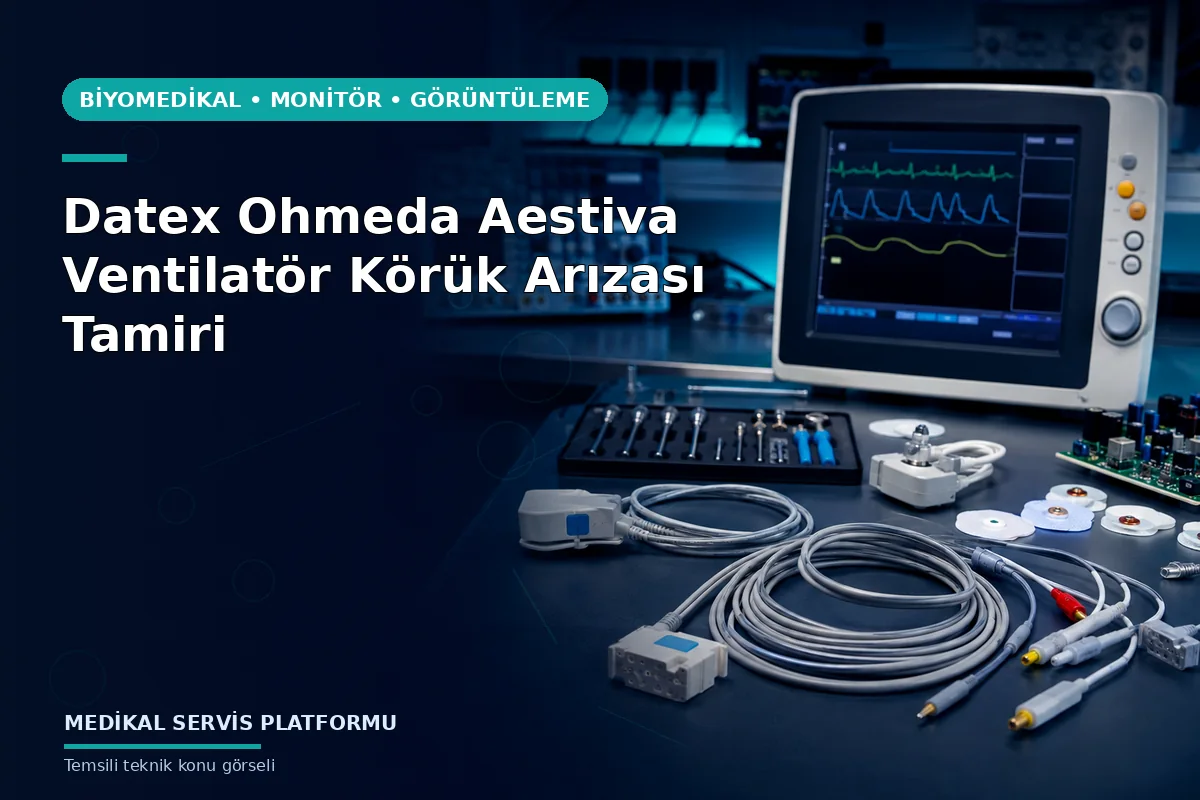 BİYOMEDİKAL • MONİTÖR • GÖRÜNTÜLEME

Datex Ohmeda Aestiva Ventilatör Körük Arızası Tamiri

MEDİKAL SERVİS PLATFORMU

Temsili teknik konu görseli